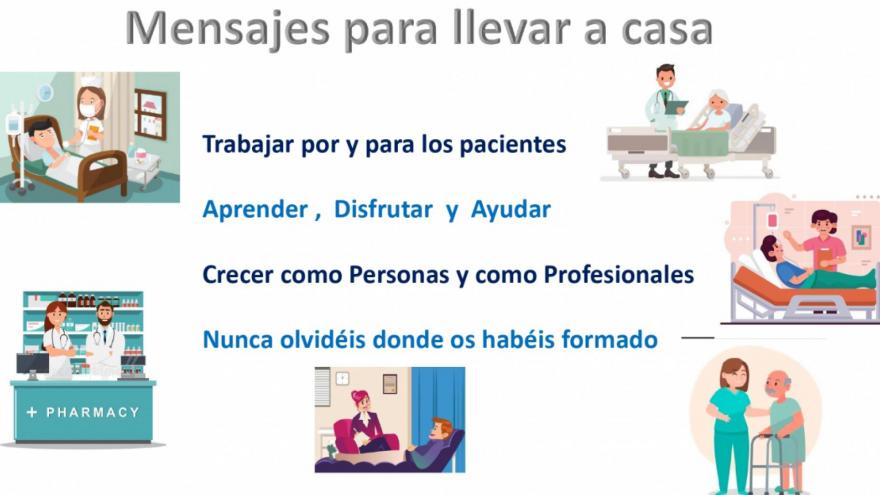 Mensajes para llevar a casa

Trabajar por y para los pacientes

Aprender , Disfrutar y Ayudar

Crecer como Personas y como Profesionales

Nunca olvidéis donde os habéis formado

+ PHARMACY